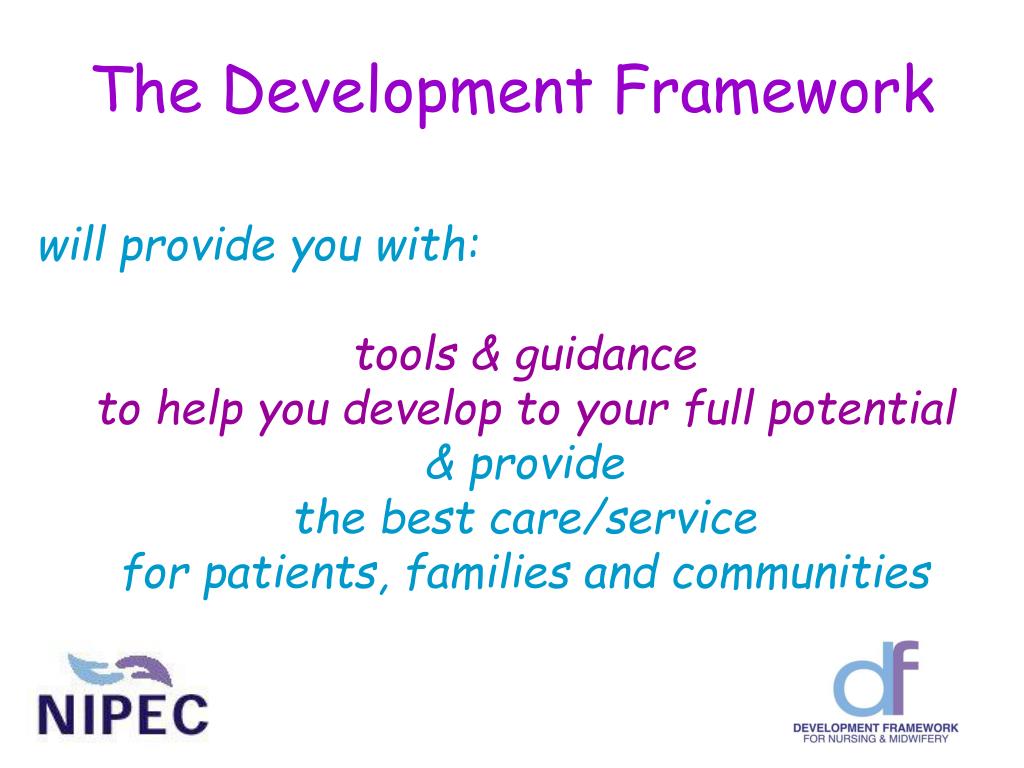 The Development Framework

will provide you with:

tools & guidance
to help you develop to your full potential
& provide
the best care/service
for patients, families and communities

NIPEC

df
DEVELOPMENT FRAMEWORK
FOR NURSING & MIDWIFERY